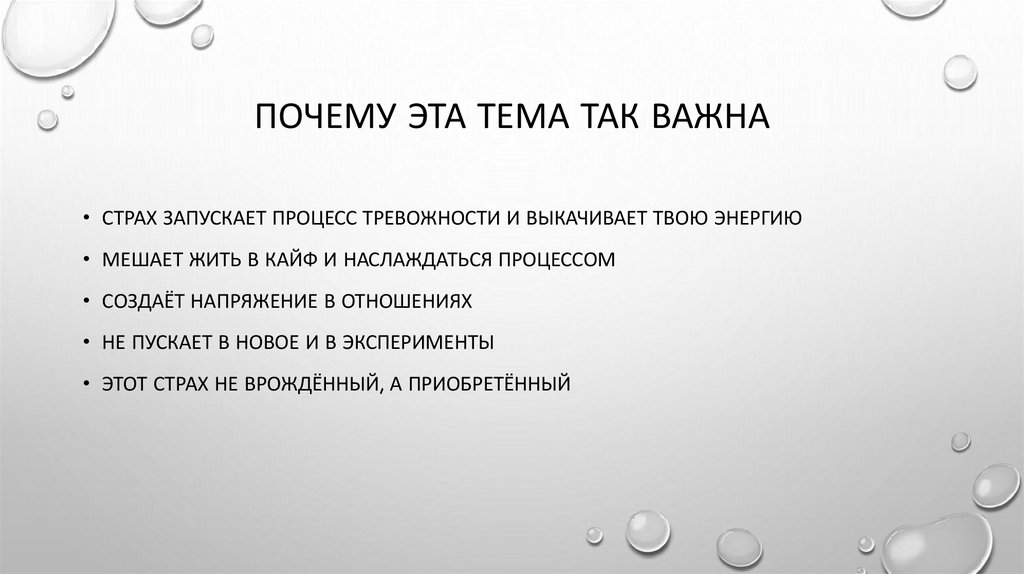 ПОЧЕМУ ЭТА ТЕМА ТАК ВАЖНА

• СТРАХ ЗАПУСКАЕТ ПРОЦЕСС ТРЕВОЖНОСТИ И ВЫКАЧИВАЕТ ТВОЮ ЭНЕРГИЮ
• МЕШАЕТ ЖИТЬ В КАЙФ И НАСЛАЖДАТЬСЯ ПРОЦЕССОМ
• СОЗДАЁТ НАПРЯЖЕНИЕ В ОТНОШЕНИЯХ
• НЕ ПУСКАЕТ В НОВОЕ И В ЭКСПЕРИМЕНТЫ
• ЭТОТ СТРАХ НЕ ВРОЖДЁННЫЙ, А ПРИОБРЕТЁННЫЙ